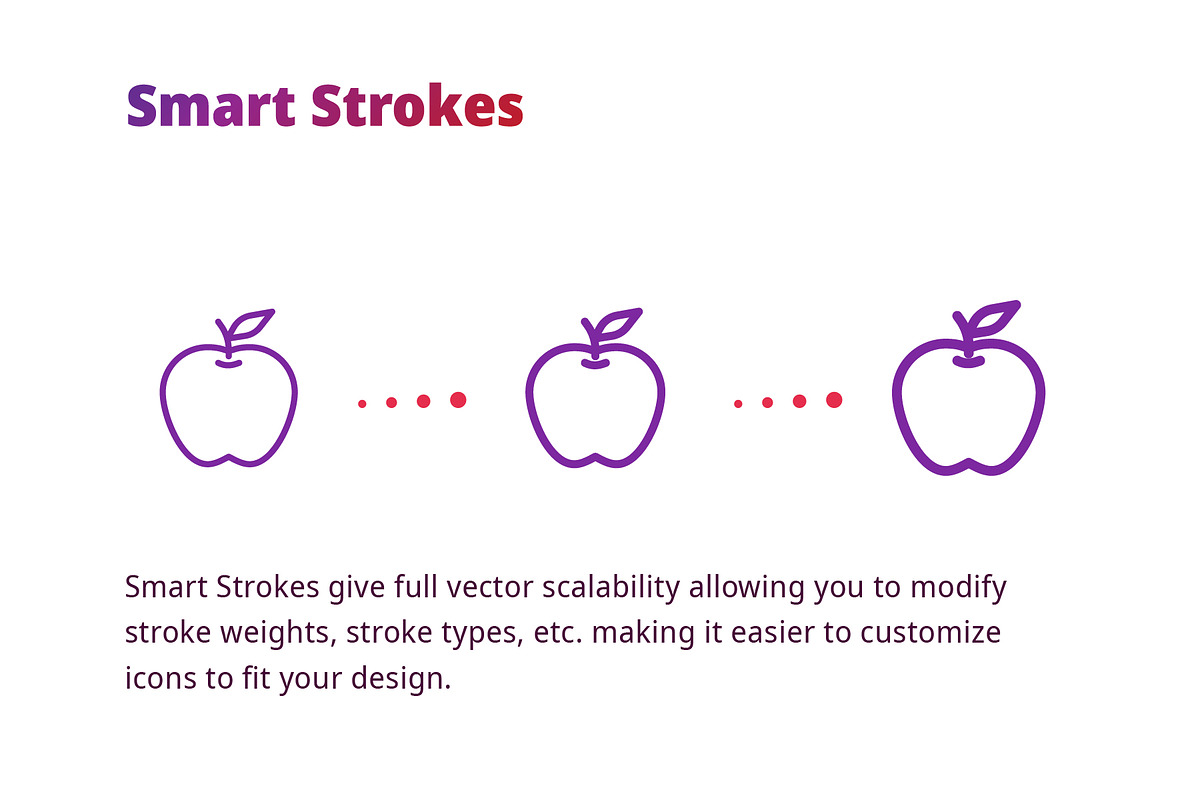 Smart Strokes

Smart Strokes give full vector scalability allowing you to modify stroke weights, stroke types, etc. making it easier to customize icons to fit your design.